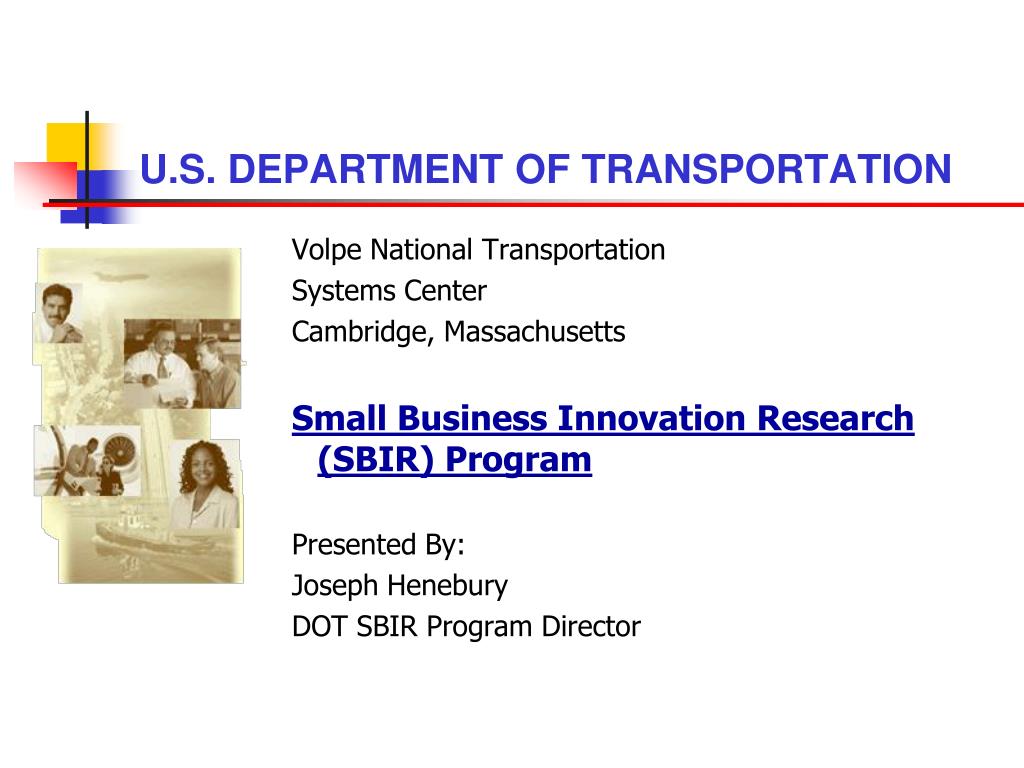 U.S. DEPARTMENT OF TRANSPORTATION

Volpe National Transportation Systems Center
Cambridge, Massachusetts

Small Business Innovation Research (SBIR) Program

Presented By:
Joseph Henebury
DOT SBIR Program Director